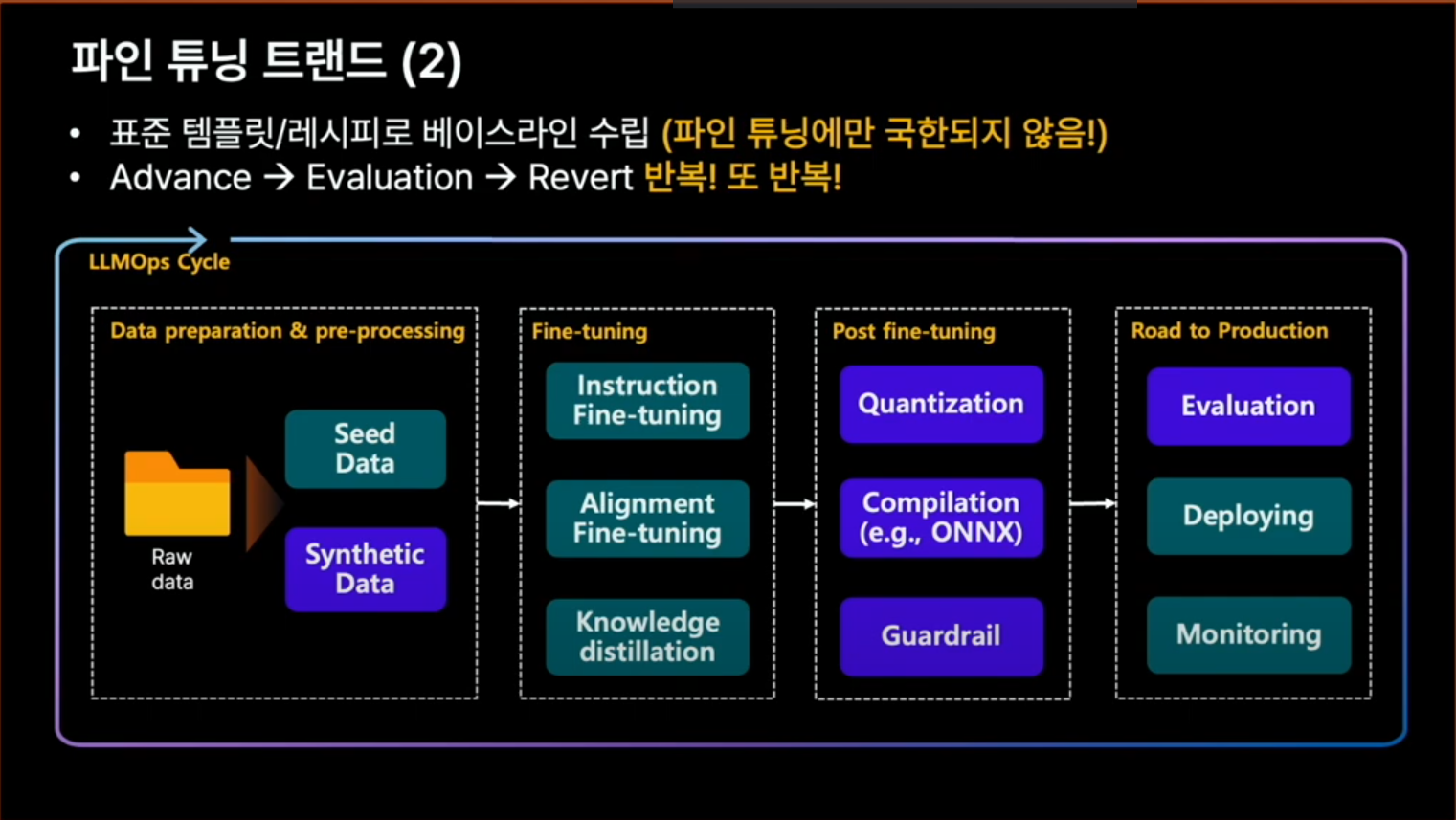 파인 튜닝 트랜드 (2)

• 표준 템플릿/레시피로 베이스라인 수립 (파인 튜닝에만 국한되지 않음!)
• Advance → Evaluation → Revert 반복! 또 반복!

LLMOps Cycle

Data preparation & pre-processing

Raw data

Seed Data

Synthetic Data

Fine-tuning

Instruction Fine-tuning

Alignment Fine-tuning

Knowledge distillation

Post fine-tuning

Quantization

Compilation (e.g., ONNX)

Guardrail

Road to Production

Evaluation

Deploying

Monitoring